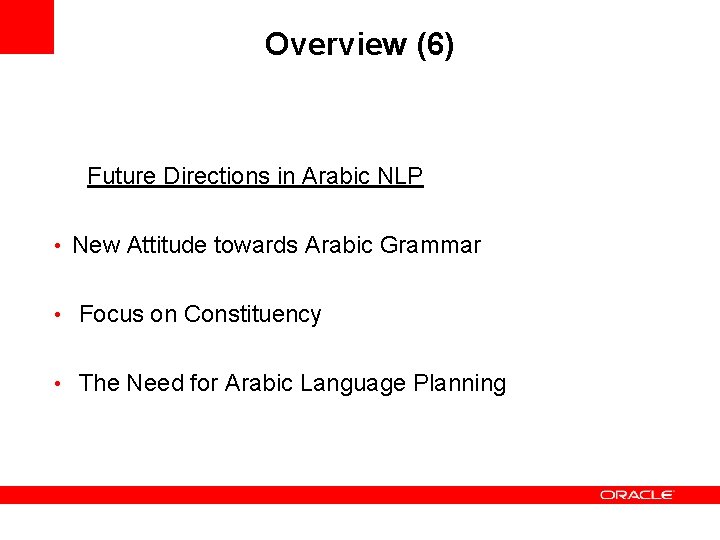 Overview (6)

Future Directions in Arabic NLP

• New Attitude towards Arabic Grammar

• Focus on Constituency

• The Need for Arabic Language Planning

ORACLE